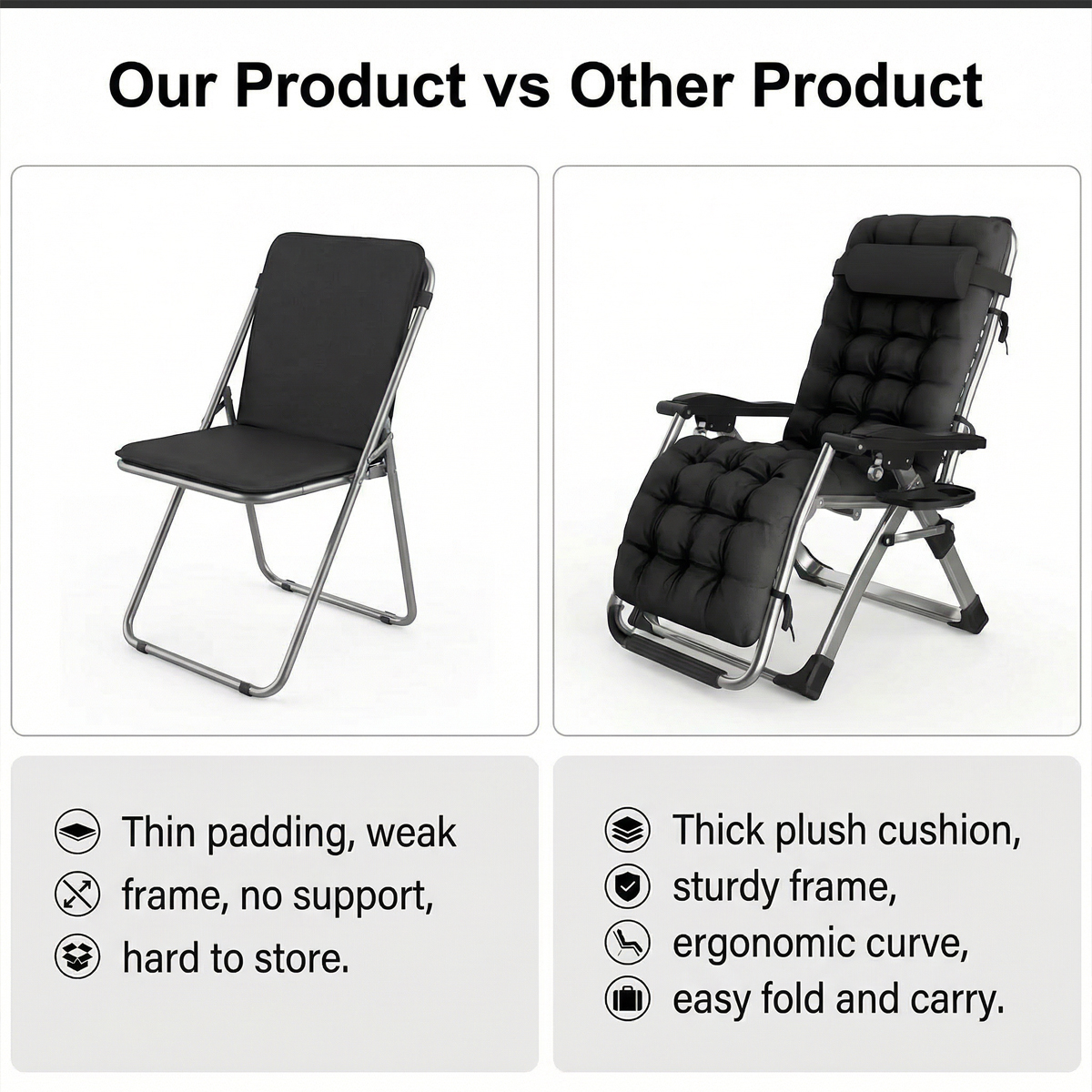 Our Product vs Other Product

Thin padding, weak frame, no support, hard to store.

Thick plush cushion, sturdy frame, ergonomic curve, easy fold and carry.